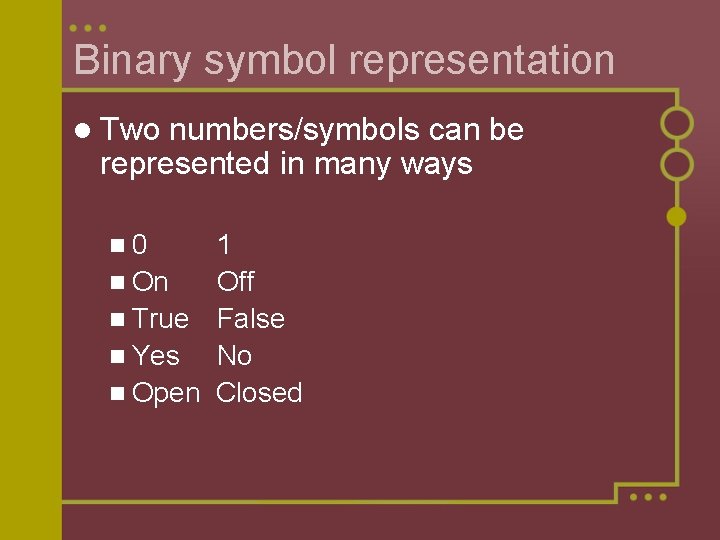 Binary symbol representation

Two numbers/symbols can be represented in many ways

0 1
On Off
True False
Yes No
Open Closed